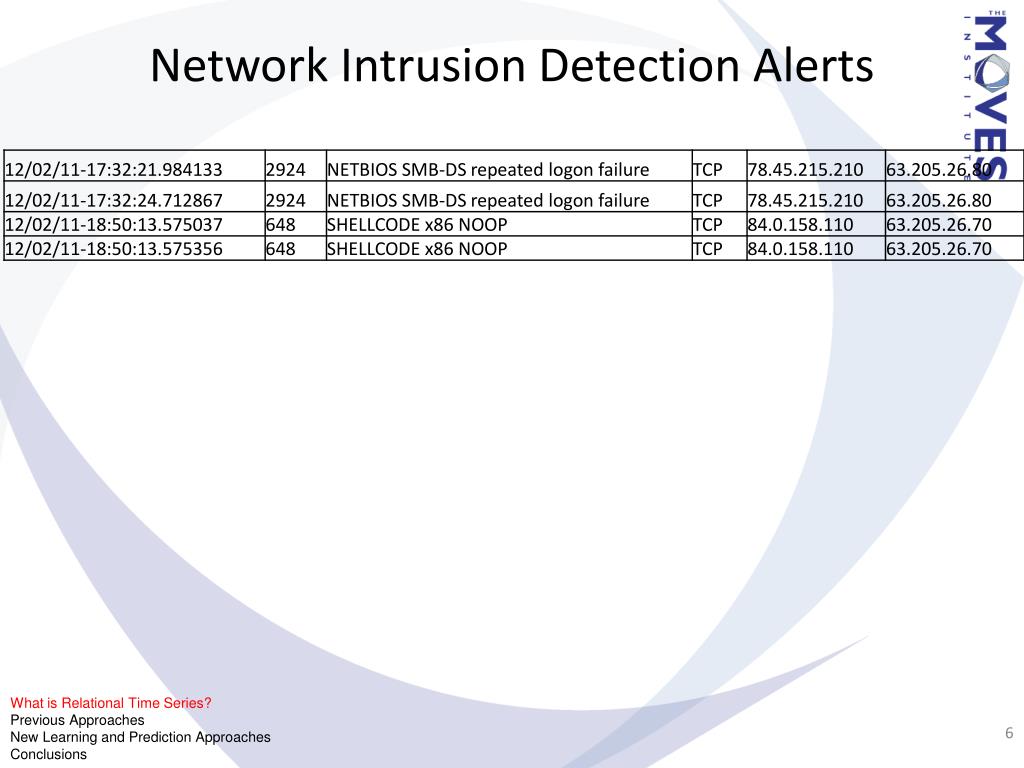 Network Intrusion Detection Alerts

THE MOVES INSTITUTE

| 12/02/11-17:32:21.984133 | 2924 | NETBIOS SMB-DS repeated logon failure | TCP | 78.45.215.210 | 63.205.26.80 |
|---|---|---|---|---|---|
| 12/02/11-17:32:24.712867 | 2924 | NETBIOS SMB-DS repeated logon failure | TCP | 78.45.215.210 | 63.205.26.80 |
| 12/02/11-18:50:13.575037 | 648 | SHELLCODE x86 NOOP | TCP | 84.0.158.110 | 63.205.26.70 |
| 12/02/11-18:50:13.575356 | 648 | SHELLCODE x86 NOOP | TCP | 84.0.158.110 | 63.205.26.70 |

What is Relational Time Series?
Previous Approaches
New Learning and Prediction Approaches
Conclusions

6